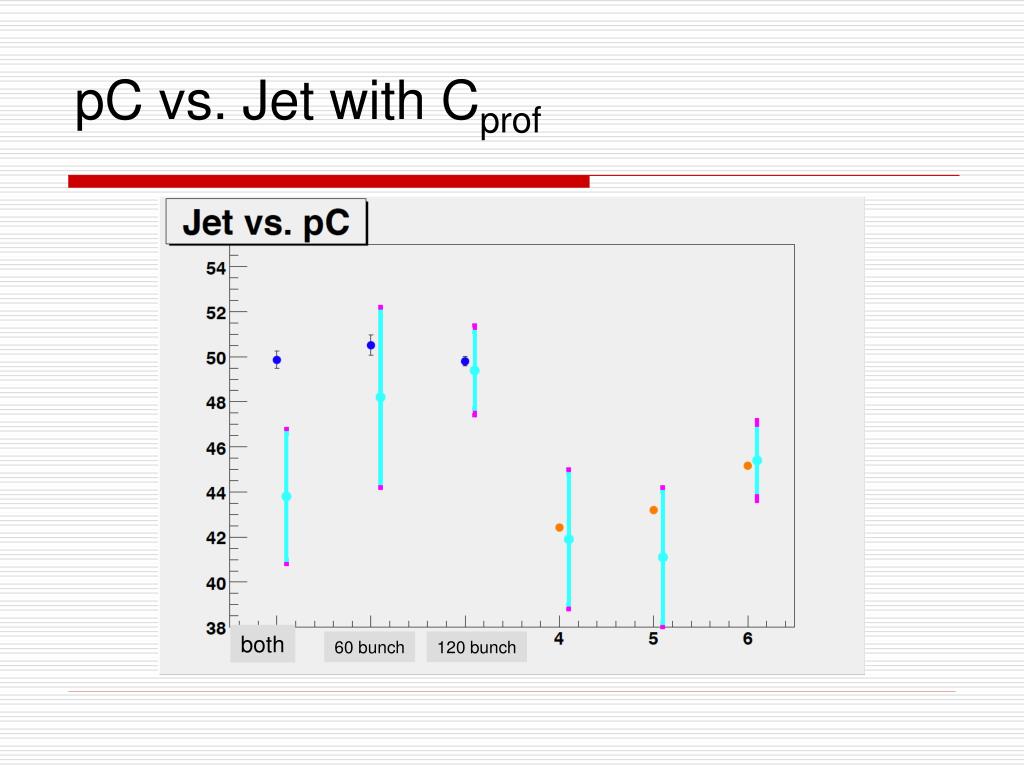 pC vs. Jet with $C_{prof}$

Jet vs. pC

54
52
50
48
46
44
42
40
38

both
60 bunch
120 bunch
4
5
6